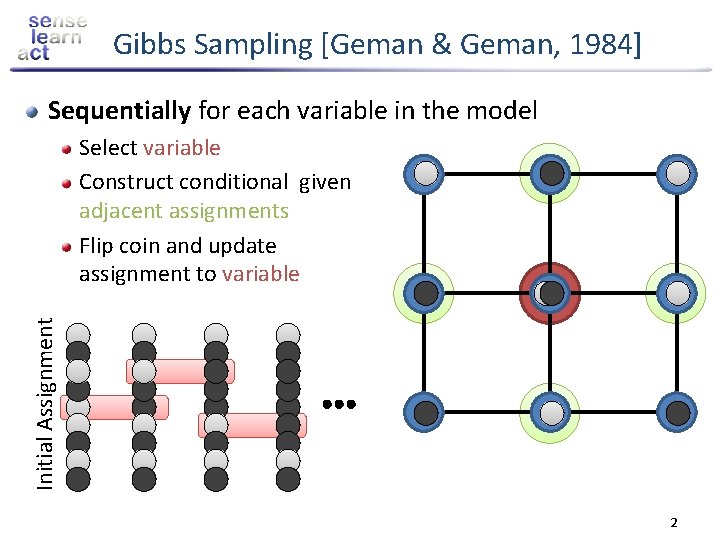 sense
learn
act

Gibbs Sampling [Geman & Geman, 1984]

• Sequentially for each variable in the model
• Select variable
• Construct conditional given adjacent assignments
• Flip coin and update assignment to variable

Initial Assignment

•••

2